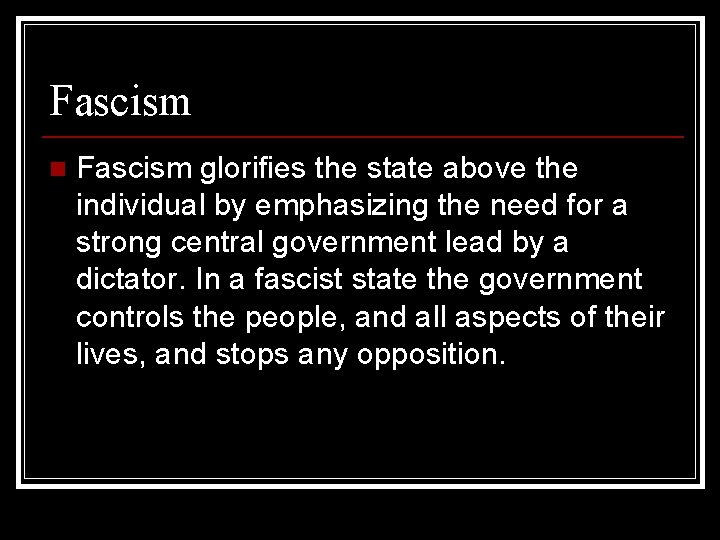 Fascism

Fascism glorifies the state above the individual by emphasizing the need for a strong central government lead by a dictator. In a fascist state the government controls the people, and all aspects of their lives, and stops any opposition.